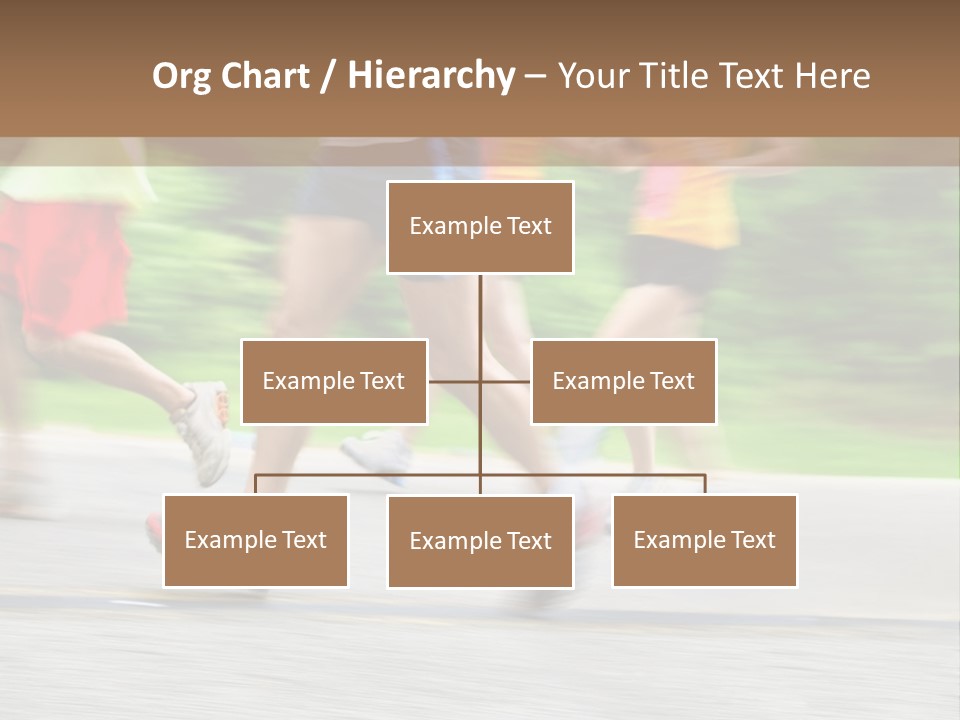 Org Chart / Hierarchy – Your Title Text Here

Example Text

Example Text

Example Text

Example Text

Example Text

Example Text